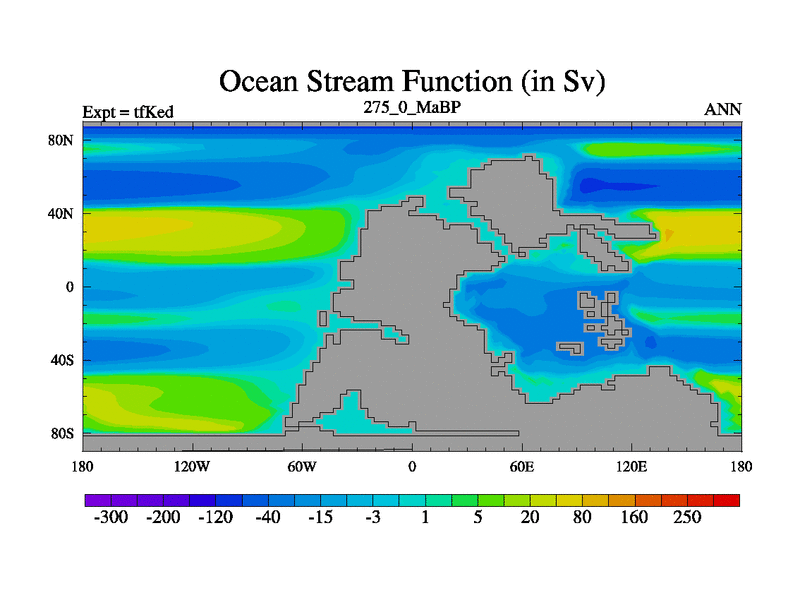 Ocean Stream Function (in Sv)

Expt = tfKed

275_0_MaBP

ANN

80N
40N
0
40S
80S

180
120W
60W
0
60E
120E
180

-300
-200
-120
-40
-15
-3
1
5
20
80
160
250